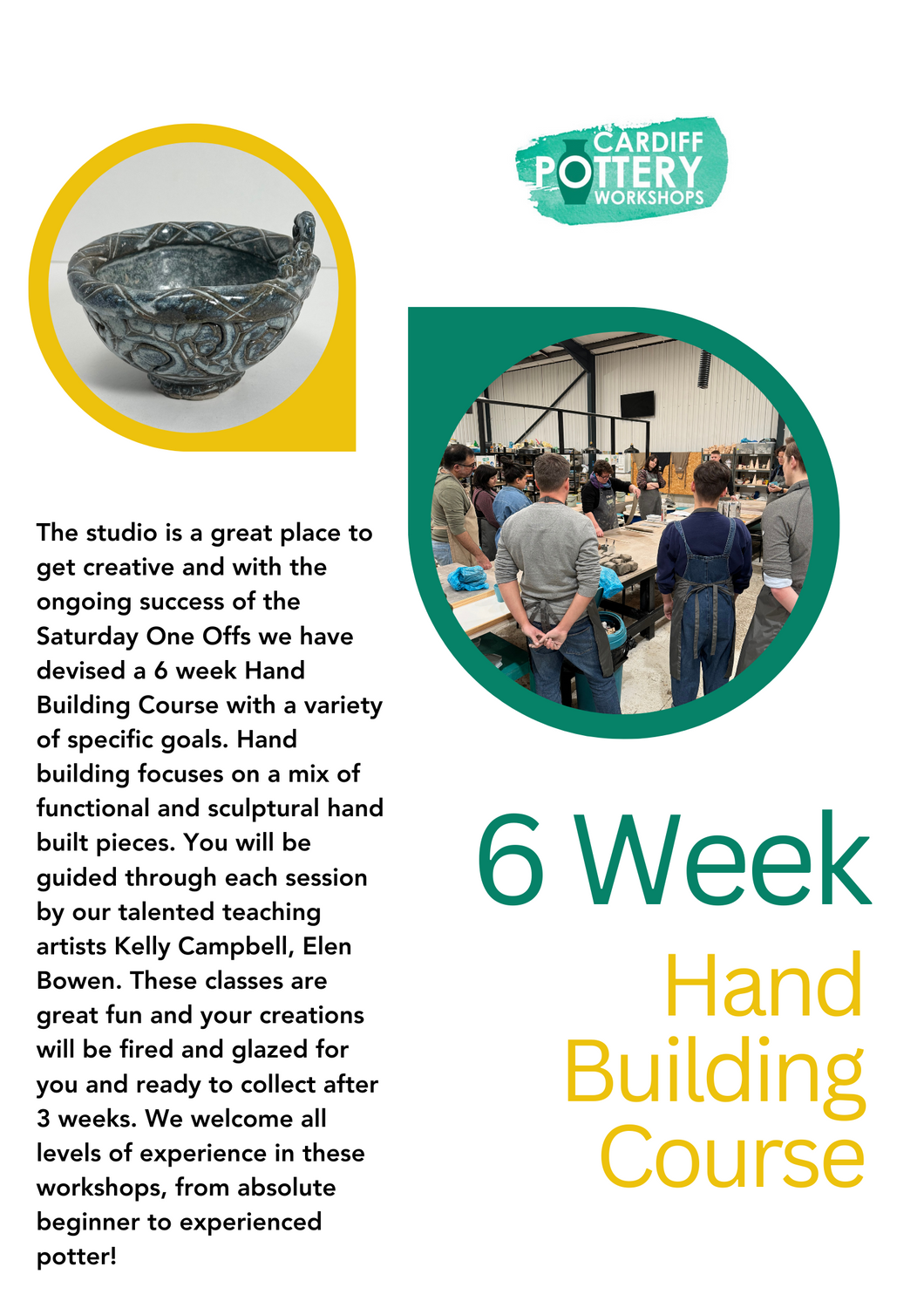 CARDIFF POTTERY WORKSHOPS

The studio is a great place to get creative and with the ongoing success of the Saturday One Offs we have devised a 6 week Hand Building Course with a variety of specific goals. Hand building focuses on a mix of functional and sculptural hand built pieces. You will be guided through each session by our talented teaching artists Kelly Campbell, Elen Bowen. These classes are great fun and your creations will be fired and glazed for you and ready to collect after 3 weeks. We welcome all levels of experience in these workshops, from absolute beginner to experienced potter!

6 Week

Hand Building Course